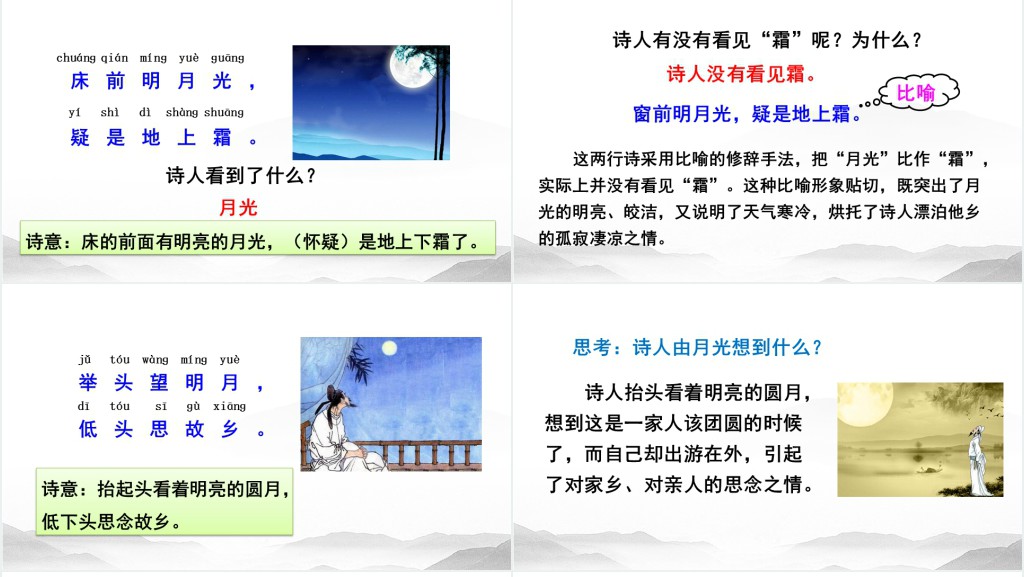 chuáng qián míng yuè guāng
床 前 明 月 光 ，
yí shì dì shàng shuāng
疑 是 地 上 霜 。

诗人看到了什么？

月光

诗意：床的前面有明亮的月光，（怀疑）是地上下霜了。

诗人有没有看见“霜”呢？为什么？

诗人没有看见霜。

窗前明月光，疑是地上霜。

比喻

这两行诗采用比喻的修辞手法，把“月光”比作“霜”，实际上并没有看见“霜”。这种比喻形象贴切，既突出了月光的明亮、皎洁，又说明了天气寒冷，烘托了诗人漂泊他乡的孤寂凄凉之情。

jǔ tóu wàng míng yuè
举 头 望 明 月 ，
dī tóu sī gù xiāng
低 头 思 故 乡 。

诗意：抬起头看着明亮的圆月，低下头思念故乡。

思考：诗人由月光想到什么？

诗人抬头看着明亮的圆月，想到这是一家人该团圆的时候了，而自己却出游在外，引起了对家乡、对亲人的思念之情。